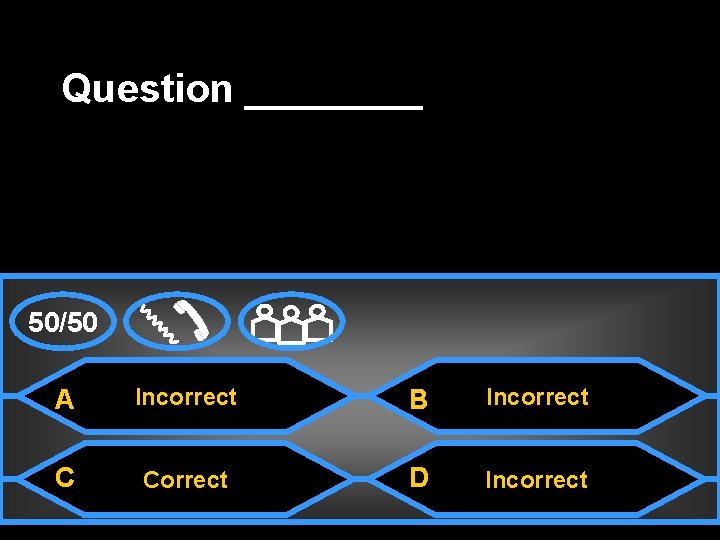 Question ________

50/50

A Incorrect

B Incorrect

C Correct

D Incorrect